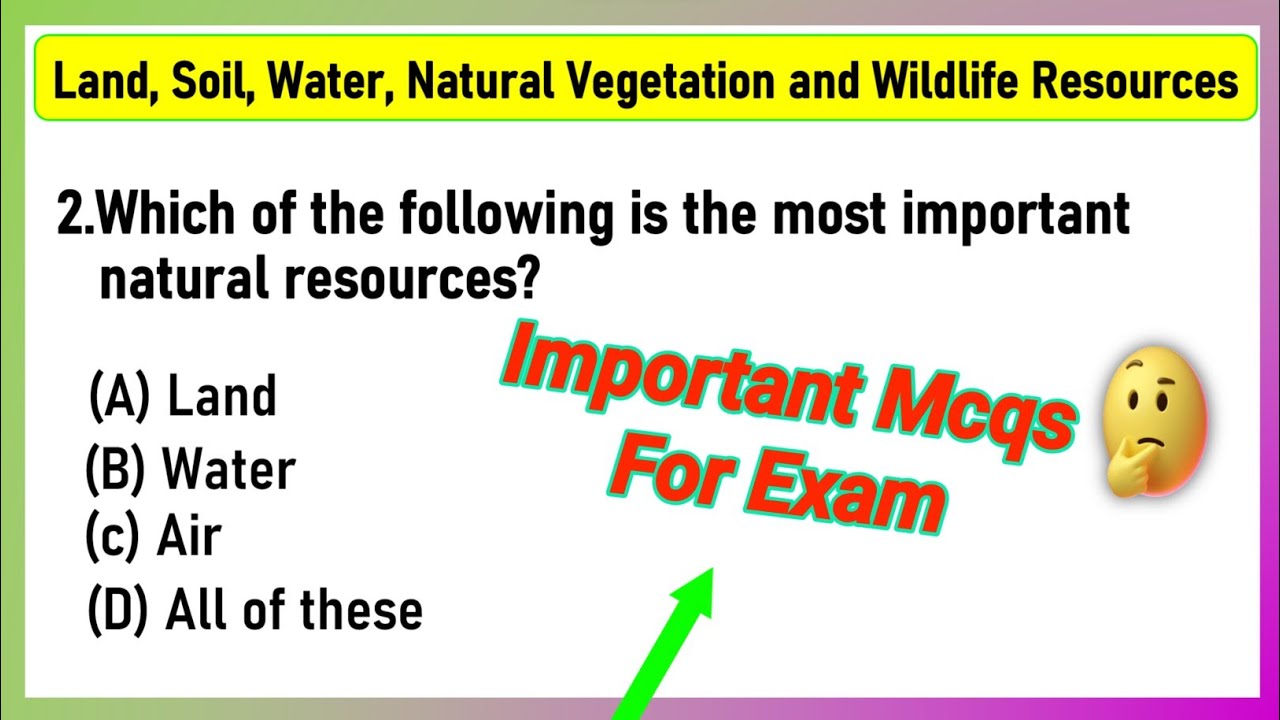 Land, Soil, Water, Natural Vegetation and Wildlife Resources

2.Which of the following is the most important natural resources?

(A) Land
(B) Water
(c) Air
(D) All of these

Important Mcqs For Exam